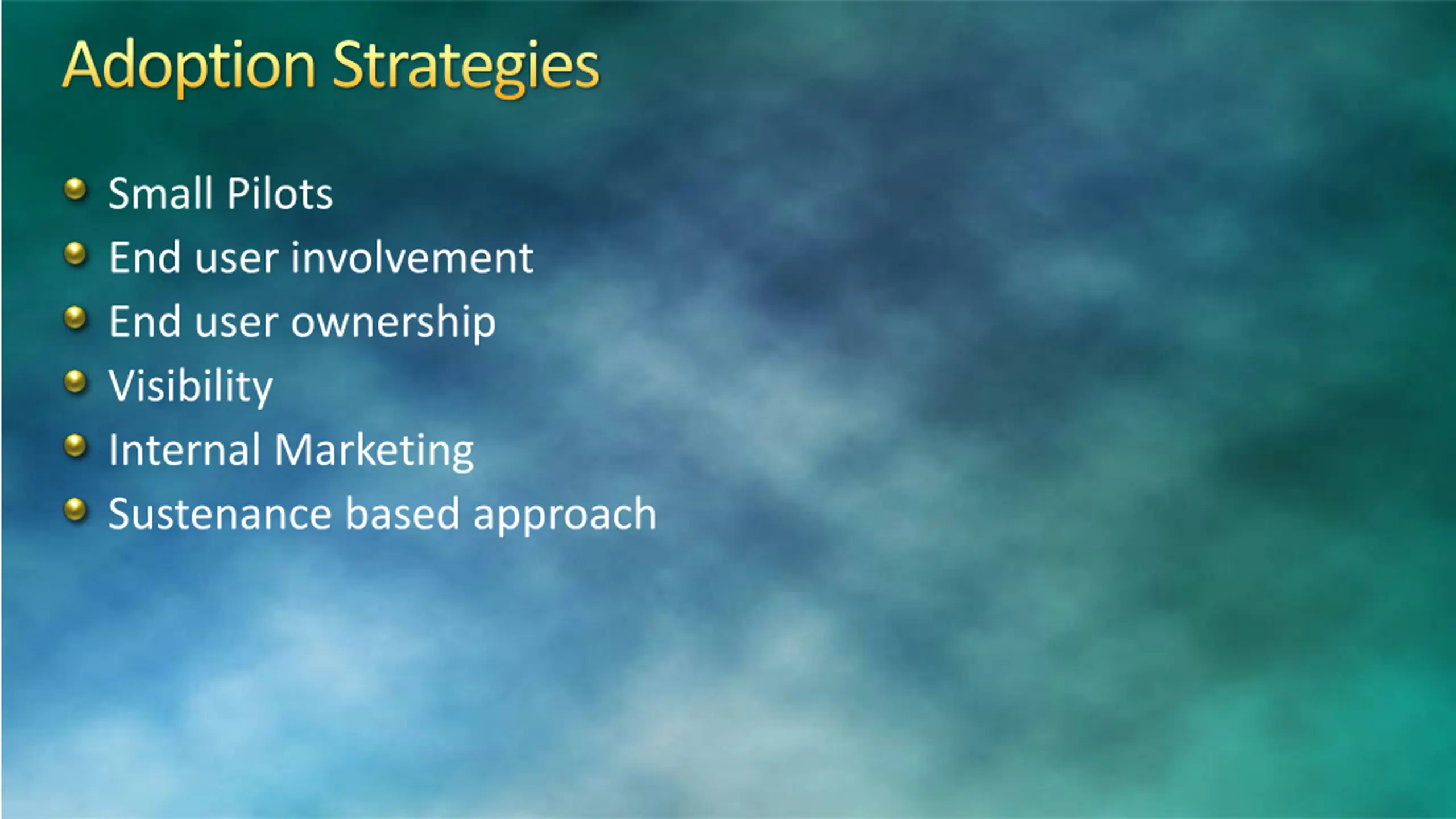 Adoption Strategies

- Small Pilots
- End user involvement
- End user ownership
- Visibility
- Internal Marketing
- Sustenance based approach